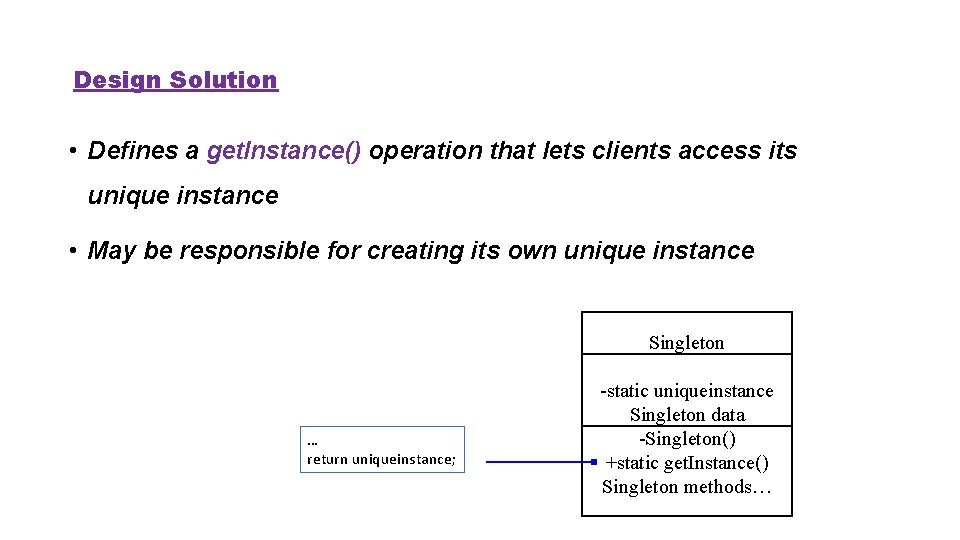 Design Solution

• Defines a getInstance() operation that lets clients access its unique instance

• May be responsible for creating its own unique instance

…
return uniqueinstance;

Singleton

-static uniqueinstance
Singleton data

-Singleton()
+static getInstance()
Singleton methods…